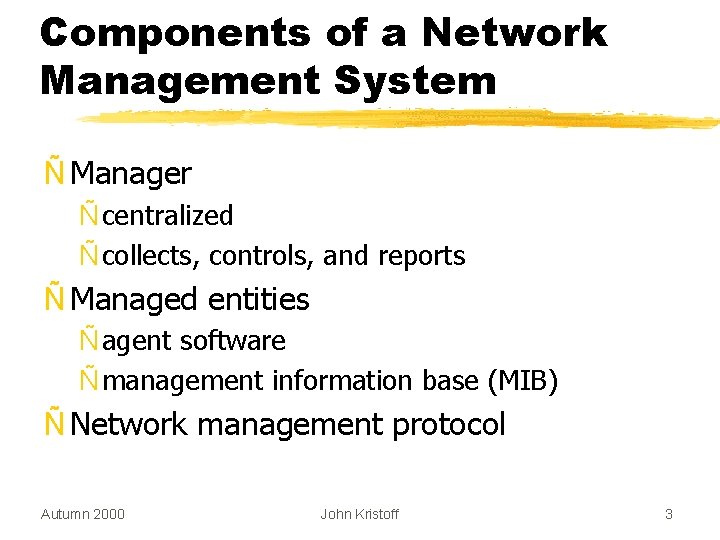 Components of a Network Management System

Ñ Manager

Ñ centralized

Ñ collects, controls, and reports

Ñ Managed entities

Ñ agent software

Ñ management information base (MIB)

Ñ Network management protocol

Autumn 2000

John Kristoff

3